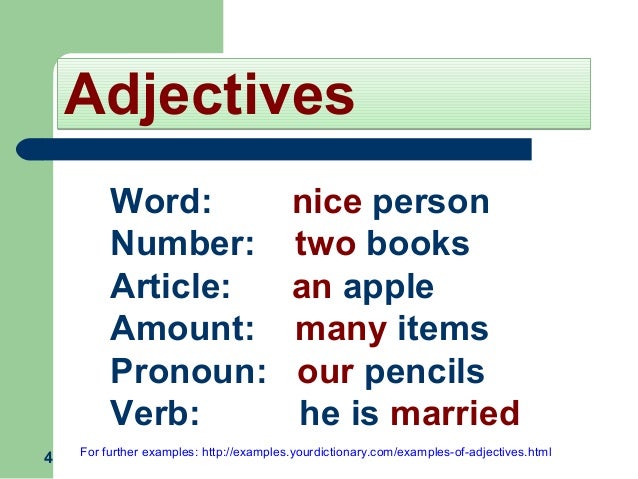 Adjectives

Word: nice person
Number: two books
Article: an apple
Amount: many items
Pronoun: our pencils
Verb: he is married

4

For further examples: http://examples.yourdictionary.com/examples-of-adjectives.html